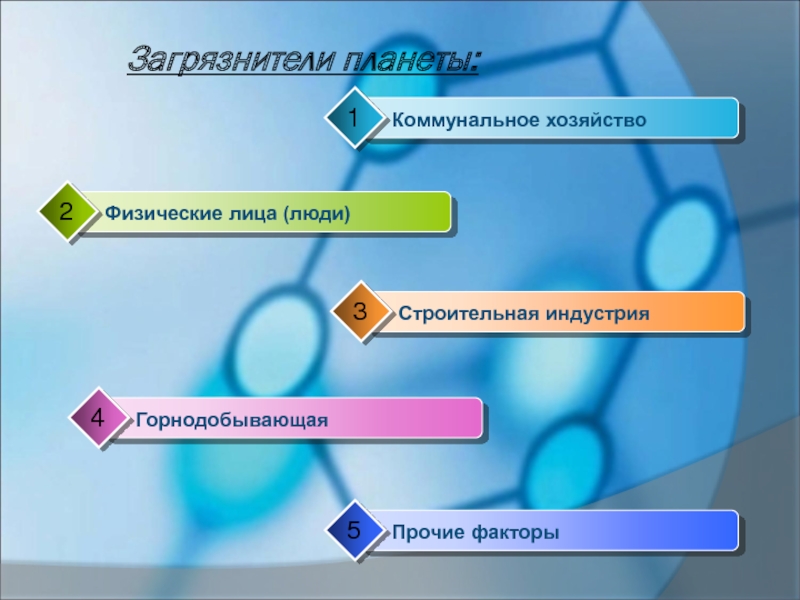 Загрязнители планеты:

1 Коммунальное хозяйство

2 Физические лица (люди)

3 Строительная индустрия

4 Горнодобывающая

5 Прочие факторы